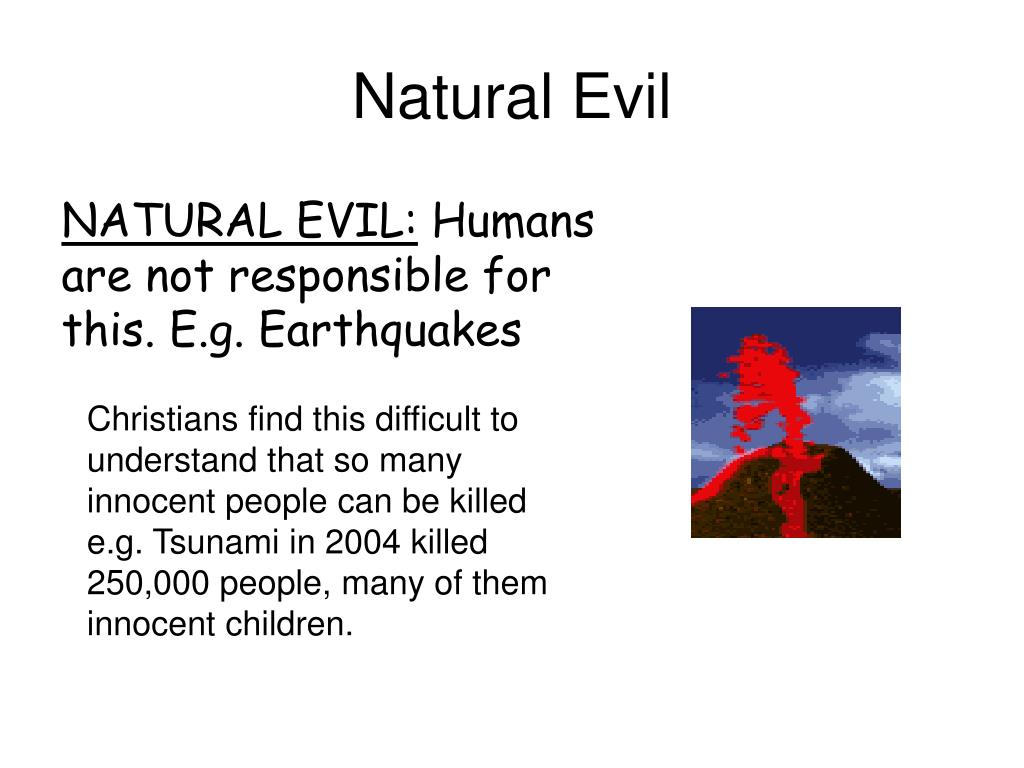 Natural Evil

NATURAL EVIL: Humans are not responsible for this. E.g. Earthquakes

Christians find this difficult to understand that so many innocent people can be killed e.g. Tsunami in 2004 killed 250,000 people, many of them innocent children.